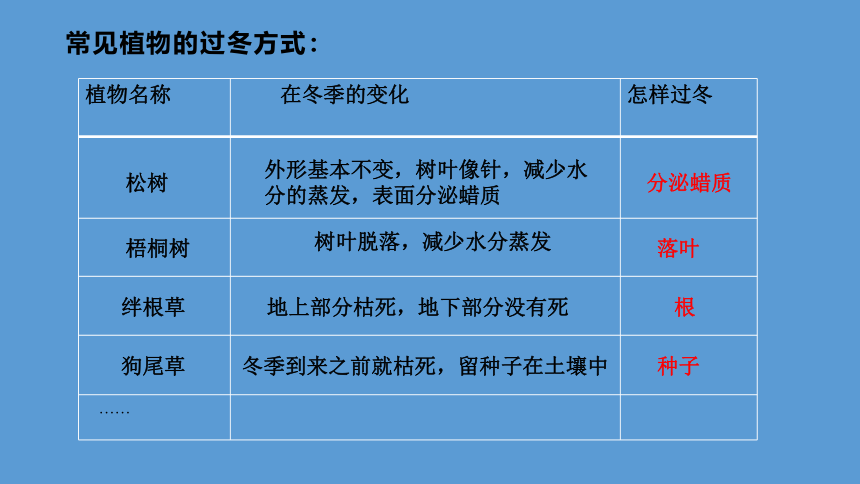 常见植物的过冬方式：

| 植物名称 | 在冬季的变化 | 怎样过冬 |
|---|---|---|
| 松树 | 外形基本不变，树叶像针，减少水分的蒸发，表面分泌蜡质 | 分泌蜡质 |
| 梧桐树 | 树叶脱落，减少水分蒸发 | 落叶 |
| 绊根草 | 地上部分枯死，地下部分没有死 | 根 |
| 狗尾草 | 冬季到来之前就枯死，留种子在土壤中 | 种子 |
| …… | | |